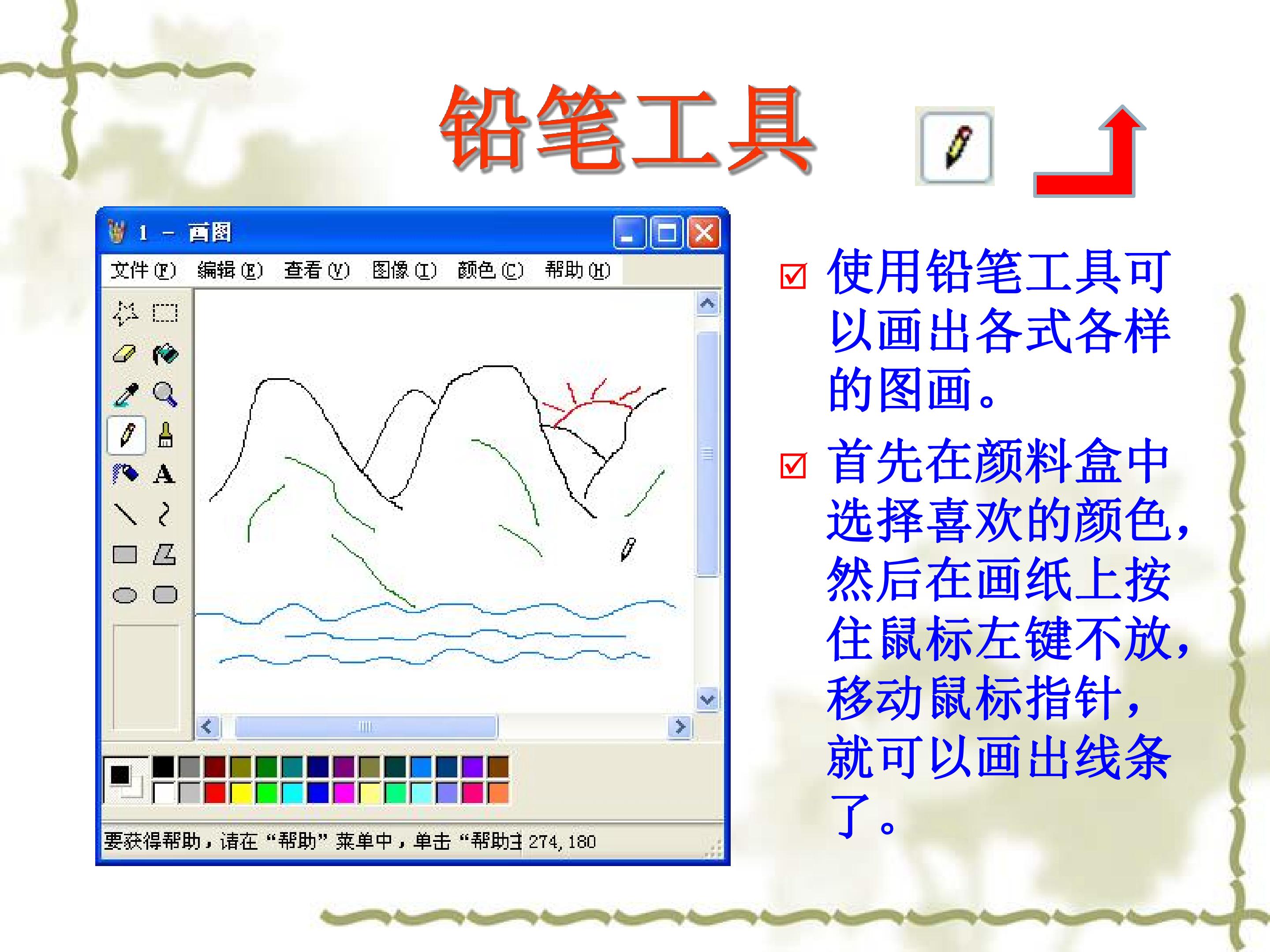 铅笔工具

1 - 画图

文件(F) 编辑(E) 查看(V) 图像(I) 颜色(C) 帮助(H)

A

要获得帮助，请在“帮助”菜单中，单击“帮助主 274,180

☑ 使用铅笔工具可以画出各式各样的图画。

☑ 首先在颜料盒中选择喜欢的颜色，然后在画纸上按住鼠标左键不放，移动鼠标指针，就可以画出线条了。